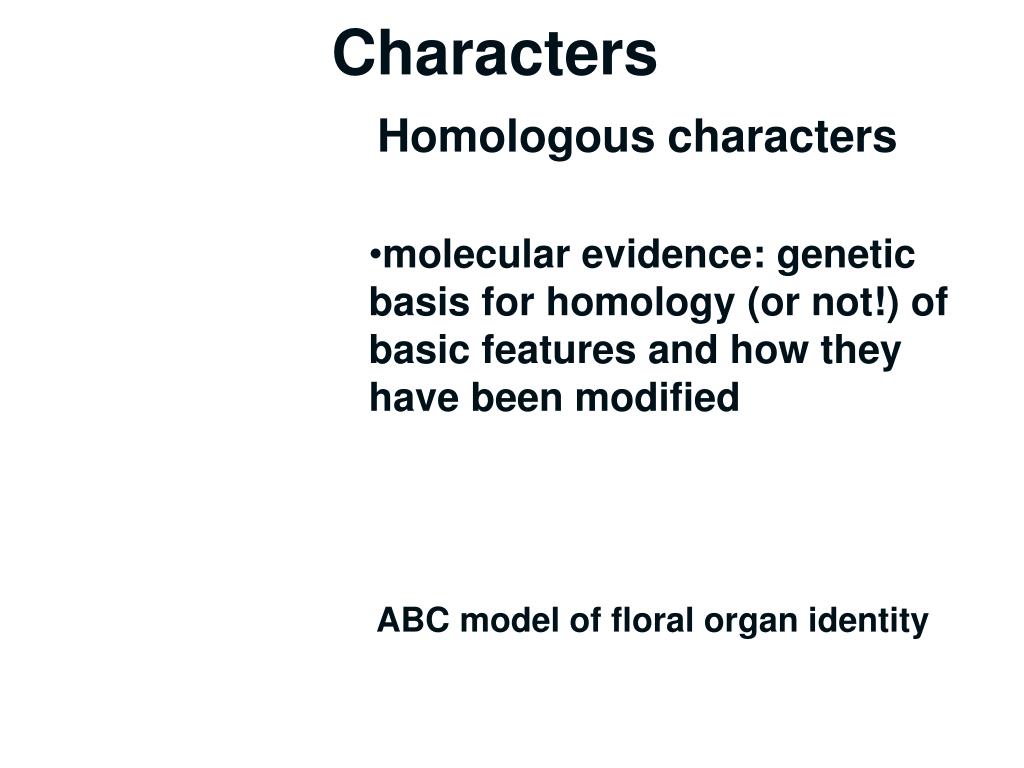 Characters

Homologous characters

•molecular evidence: genetic basis for homology (or not!) of basic features and how they have been modified

ABC model of floral organ identity